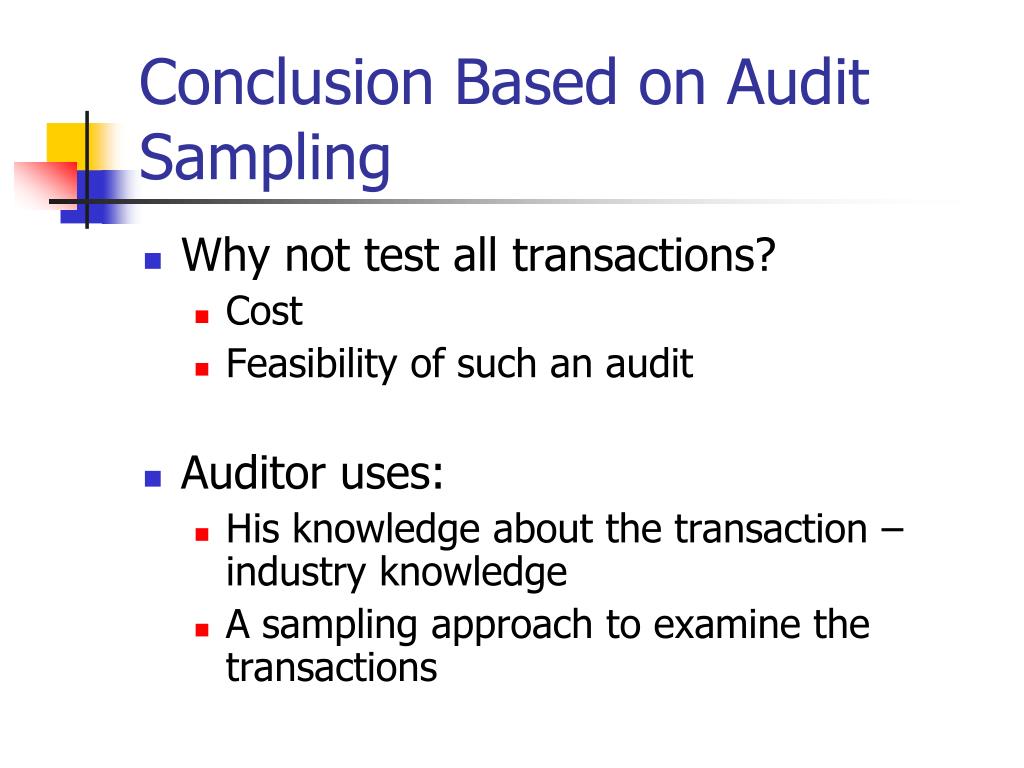 Conclusion Based on Audit Sampling

- Why not test all transactions?
  - Cost
  - Feasibility of such an audit

- Auditor uses:
  - His knowledge about the transaction – industry knowledge
  - A sampling approach to examine the transactions